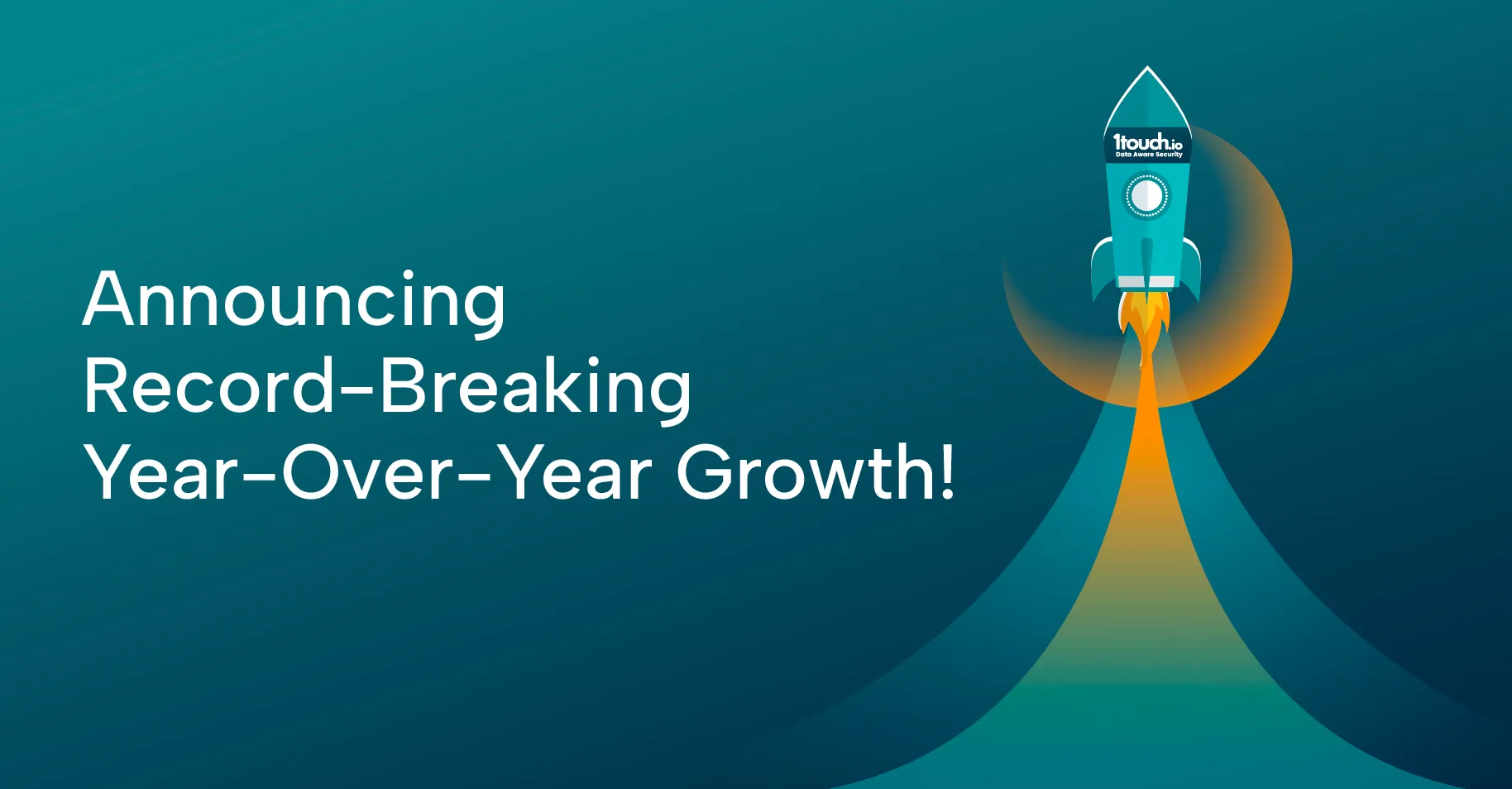 Announcing Record-Breaking Year-Over-Year Growth!

1touch.io
Data Aware Security